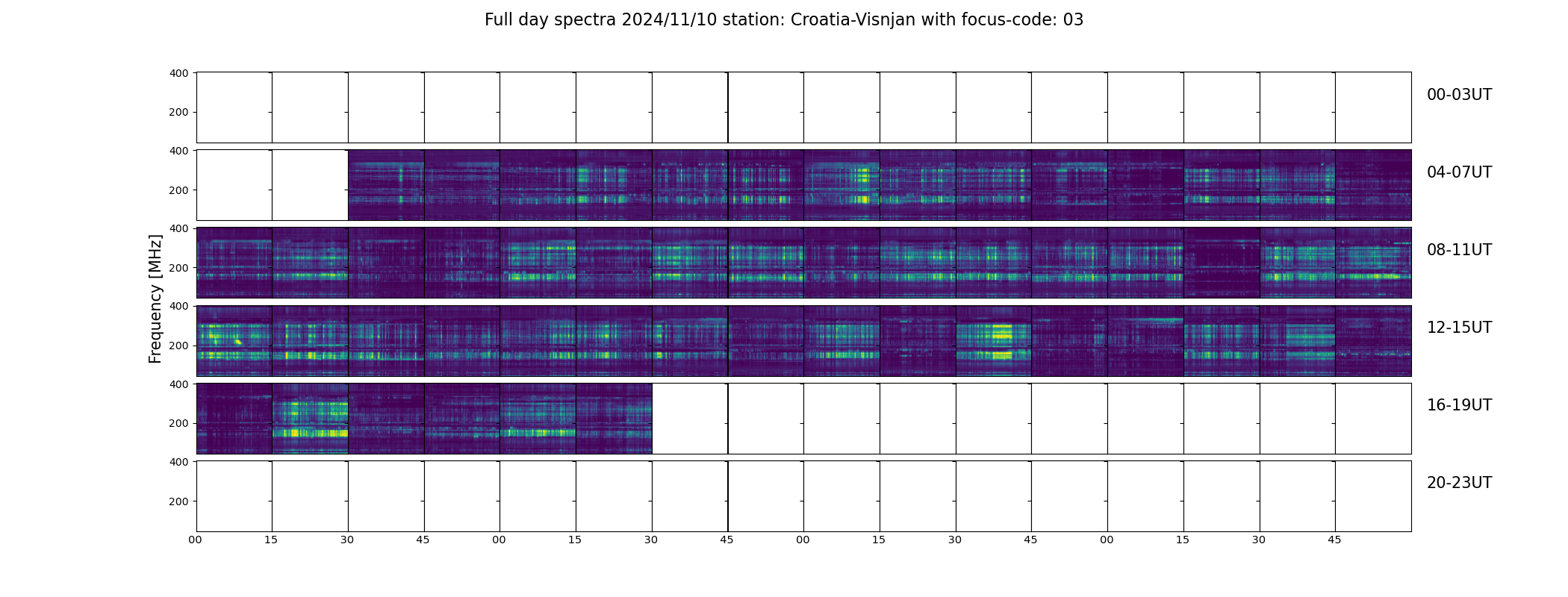 Full day spectra 2024/11/10 station: Croatia-Visnjan with focus-code: 03

Frequency [MHz]

400
200
00-03UT

400
200
04-07UT

400
200
08-11UT

400
200
12-15UT

400
200
16-19UT

400
200
20-23UT

00 15 30 45 00 15 30 45 00 15 30 45 00 15 30 45